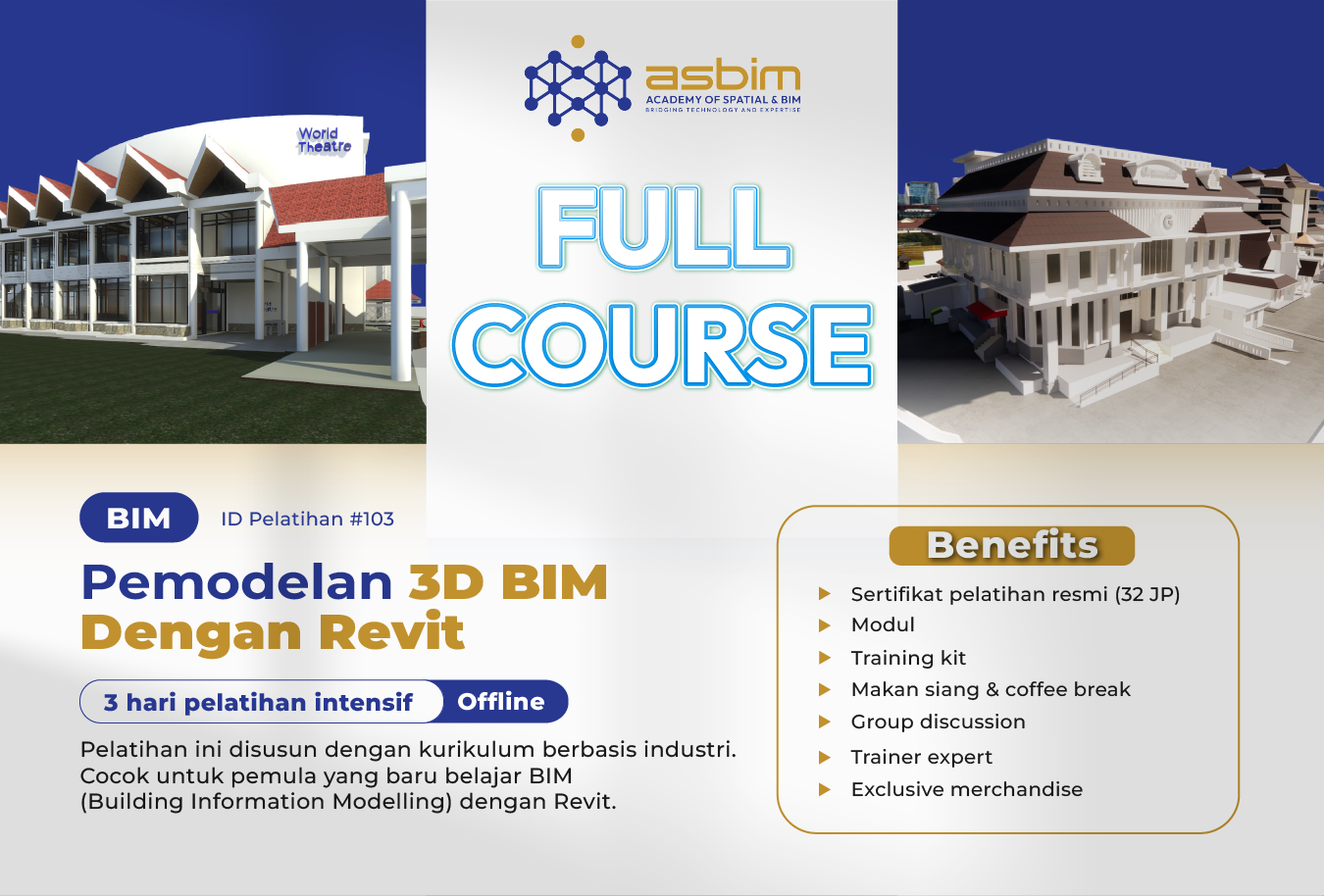 World Theatre

asbim
ACADEMY OF SPATIAL & BIM
BRIDGING TECHNOLOGY AND EXPERTISE

FULL COURSE

BIM
ID Pelatihan #103

Pemodelan 3D BIM Dengan Revit

3 hari pelatihan intensif
Offline

Pelatihan ini disusun dengan kurikulum berbasis industri. Cocok untuk pemula yang baru belajar BIM (Building Information Modelling) dengan Revit.

Benefits
Sertifikat pelatihan resmi (32 JP)
Modul
Training kit
Makan siang & coffee break
Group discussion
Trainer expert
Exclusive merchandise